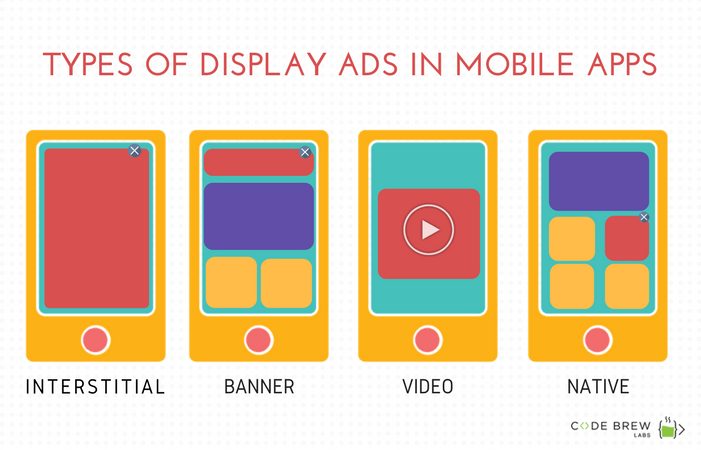 TYPES OF DISPLAY ADS IN MOBILE APPS

INTERSTITIAL

BANNER

VIDEO

NATIVE

CODE BREW LABS